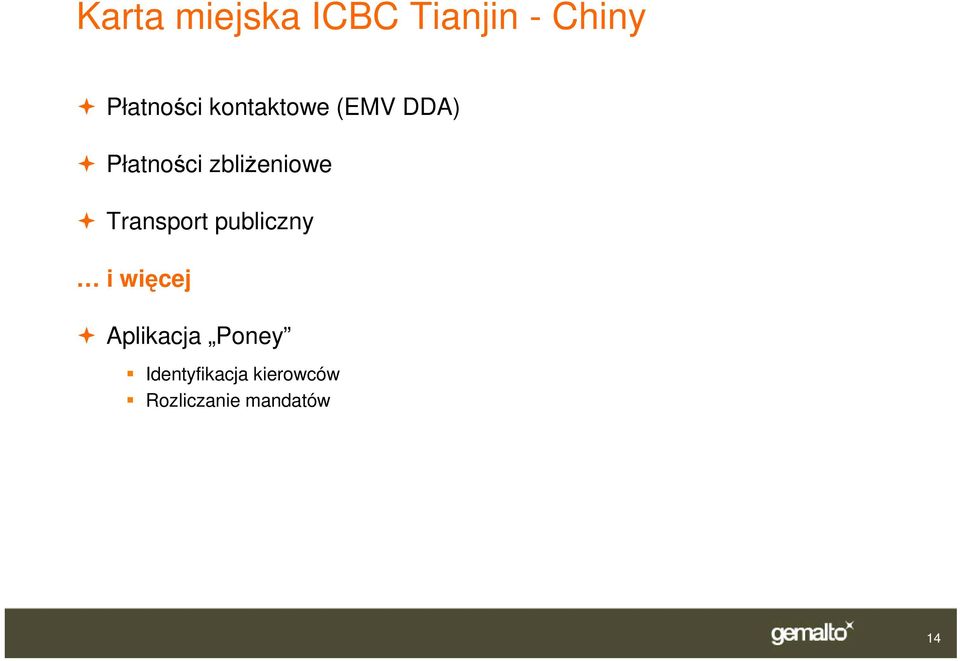 Karta miejska ICBC Tianjin - Chiny

Płatności kontaktowe (EMV DDA)

Płatności zbliżeniowe

Transport publiczny

… i więcej

Aplikacja „Poney”

Identyfikacja kierowców
Rozliczanie mandatów

gemalto

14